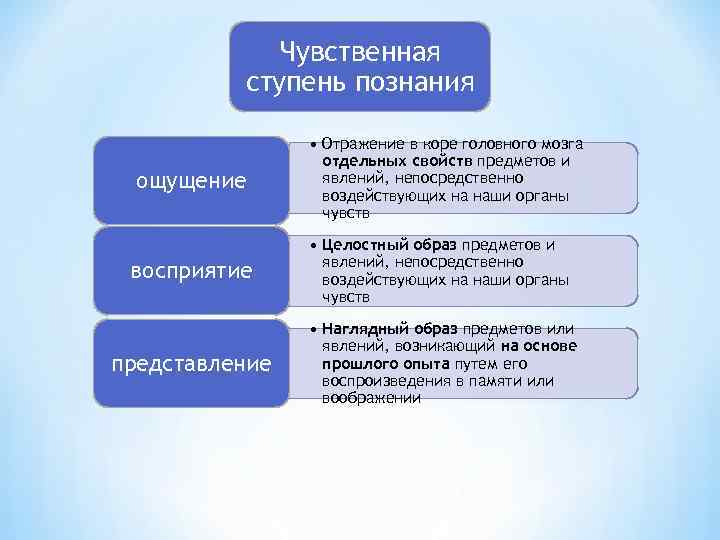 Чувственная ступень познания

ощущение

• Отражение в коре головного мозга отдельных свойств предметов и явлений, непосредственно воздействующих на наши органы чувств

восприятие

• Целостный образ предметов и явлений, непосредственно воздействующих на наши органы чувств

представление

• Наглядный образ предметов или явлений, возникающий на основе прошлого опыта путем его воспроизведения в памяти или воображении